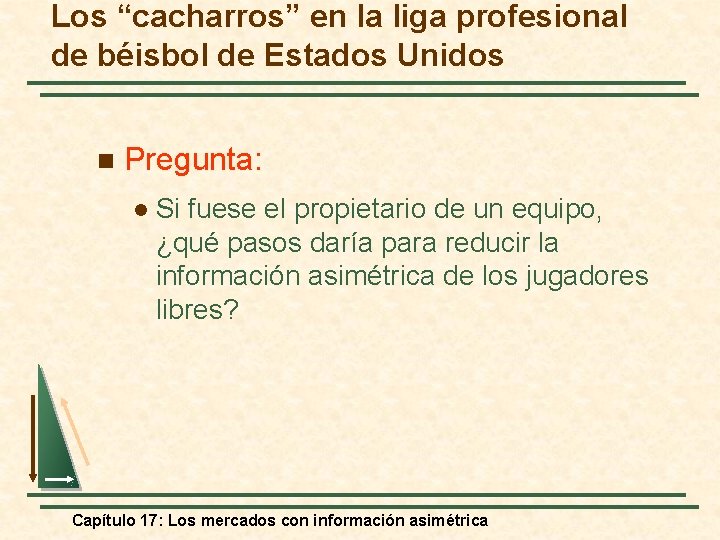 Los “cacharros” en la liga profesional de béisbol de Estados Unidos

Pregunta:

Si fuese el propietario de un equipo, ¿qué pasos daría para reducir la información asimétrica de los jugadores libres?

Capítulo 17: Los mercados con información asimétrica